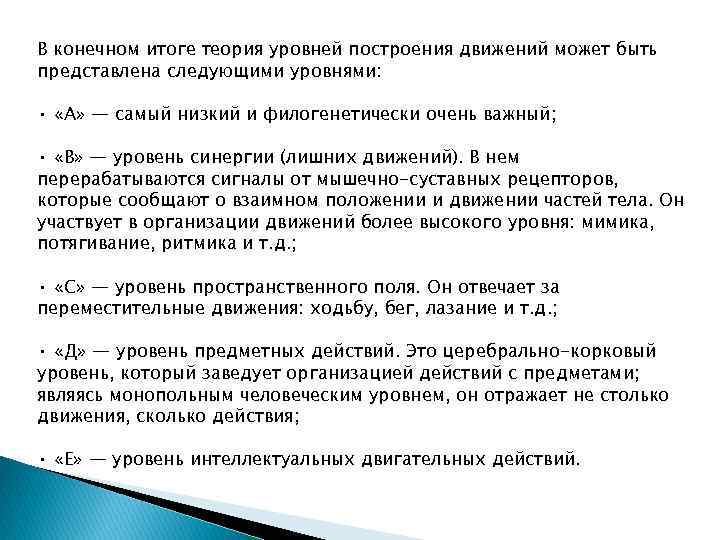 В конечном итоге теория уровней построения движений может быть представлена следующими уровнями:

• «А» — самый низкий и филогенетически очень важный;

• «В» — уровень синергии (лишних движений). В нем перерабатываются сигналы от мышечно-суставных рецепторов, которые сообщают о взаимном положении и движении частей тела. Он участвует в организации движений более высокого уровня: мимика, потягивание, ритмика и т.д.;

• «С» — уровень пространственного поля. Он отвечает за переместительные движения: ходьбу, бег, лазание и т.д.;

• «Д» — уровень предметных действий. Это церебрально-корковый уровень, который заведует организацией действий с предметами; являясь монопольным человеческим уровнем, он отражает не столько движения, сколько действия;

• «Е» — уровень интеллектуальных двигательных действий.